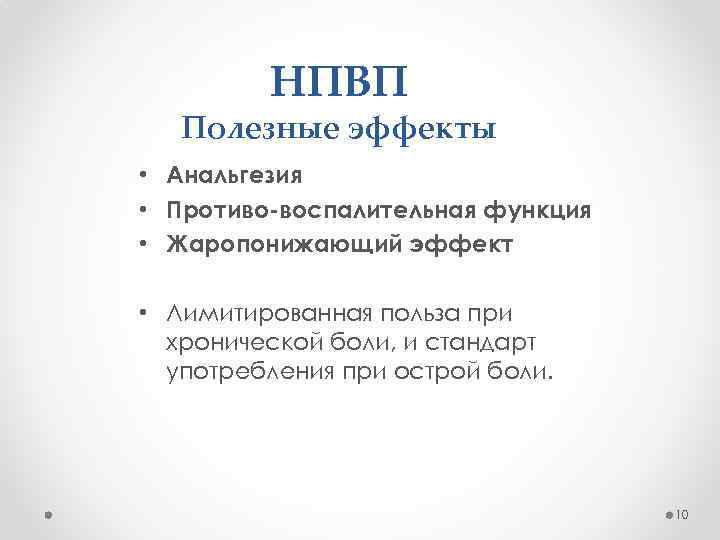 НПВП
Полезные эффекты

• Анальгезия
• Противо-воспалительная функция
• Жаропонижающий эффект

• Лимитированная польза при хронической боли, и стандарт употребления при острой боли.

10